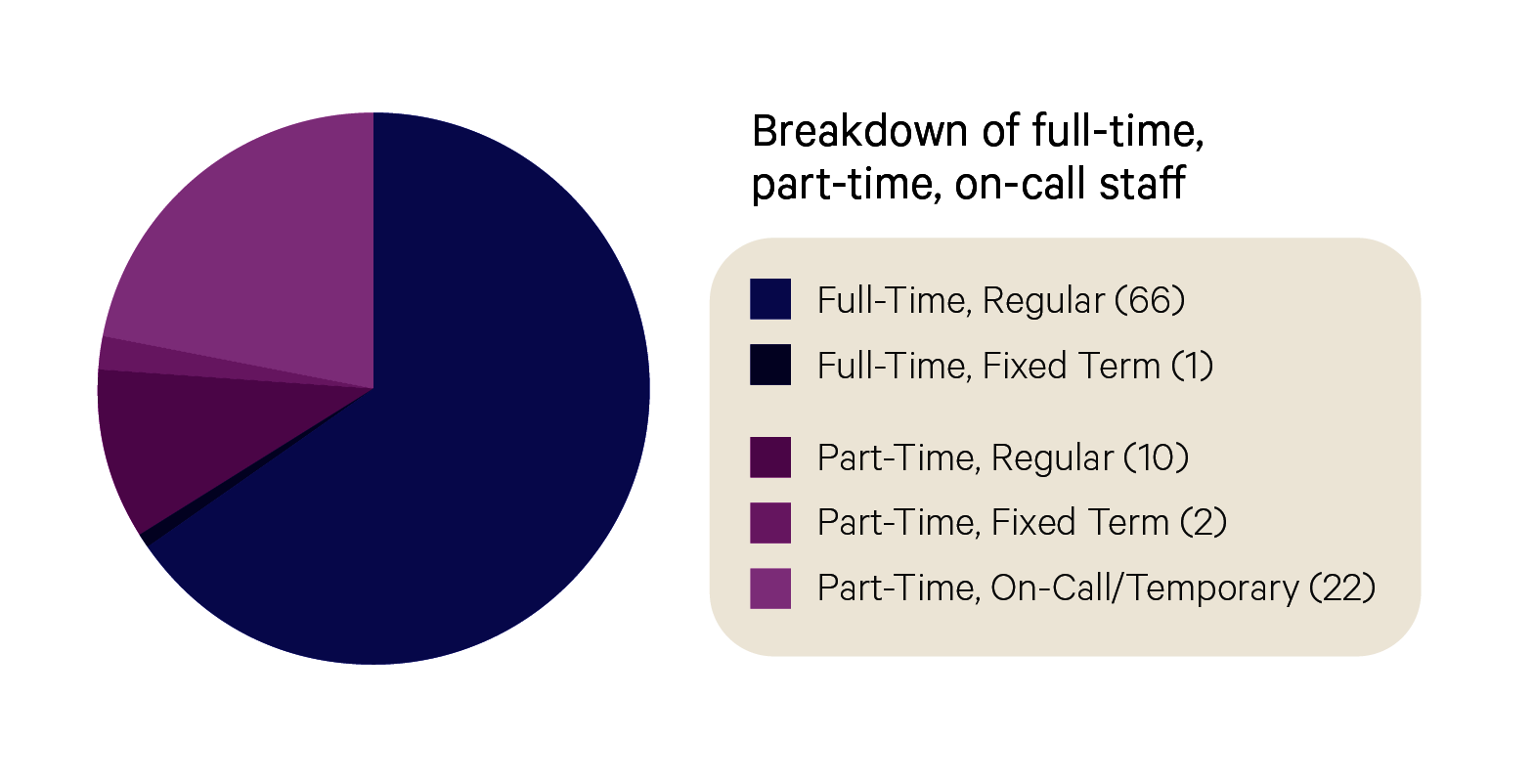 Breakdown of full-time, part-time, on-call staff

Full-Time, Regular (66)
Full-Time, Fixed Term (1)

Part-Time, Regular (10)
Part-Time, Fixed Term (2)
Part-Time, On-Call/Temporary (22)